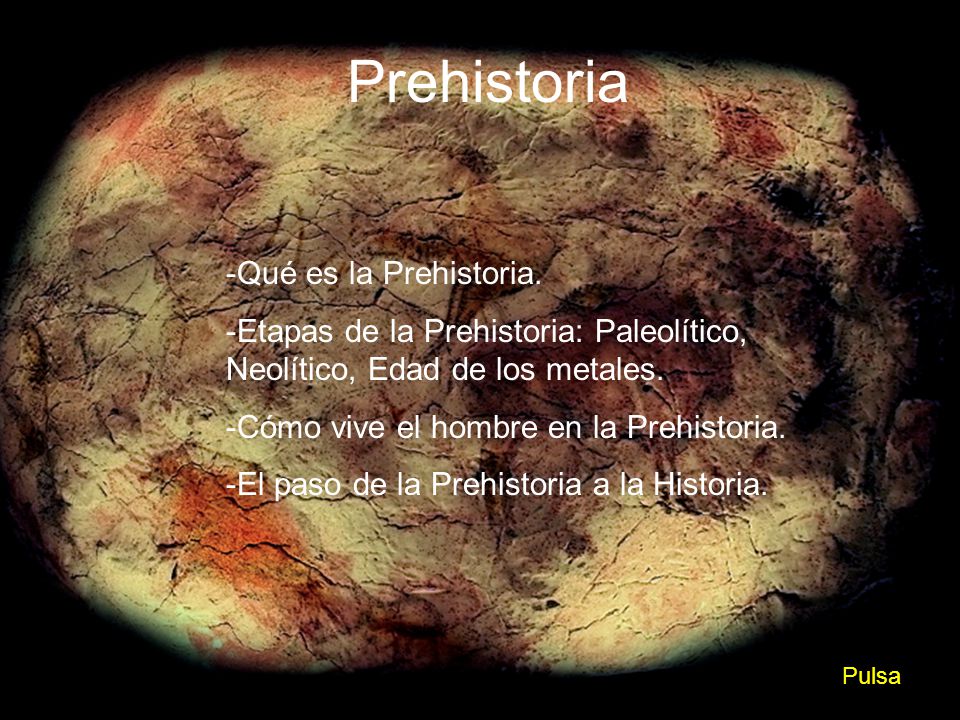 Prehistoria

-Qué es la Prehistoria.

-Etapas de la Prehistoria: Paleolítico, Neolítico, Edad de los metales.

-Cómo vive el hombre en la Prehistoria.

-El paso de la Prehistoria a la Historia.

Pulsa